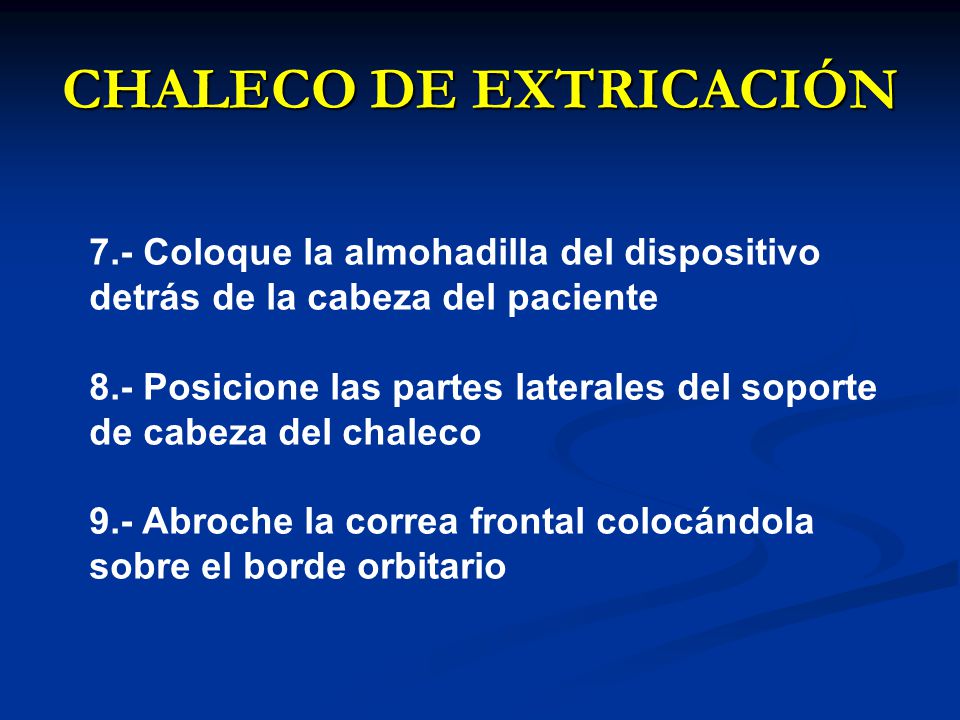 CHALECO DE EXTRICACIÓN

7.- Coloque la almohadilla del dispositivo detrás de la cabeza del paciente

8.- Posicione las partes laterales del soporte de cabeza del chaleco

9.- Abroche la correa frontal colocándola sobre el borde orbitario